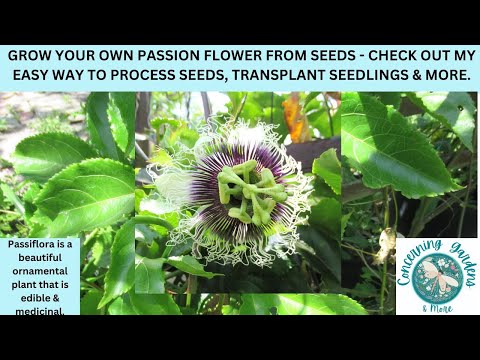 GROW YOUR OWN PASSION FLOWER FROM SEEDS - CHECK OUT MY EASY WAY TO PROCESS SEEDS, TRANSPLANT SEEDLINGS & MORE.

Passiflora is a beautiful ornamental plant that is edible & medicinal.

Concerning gardens & More